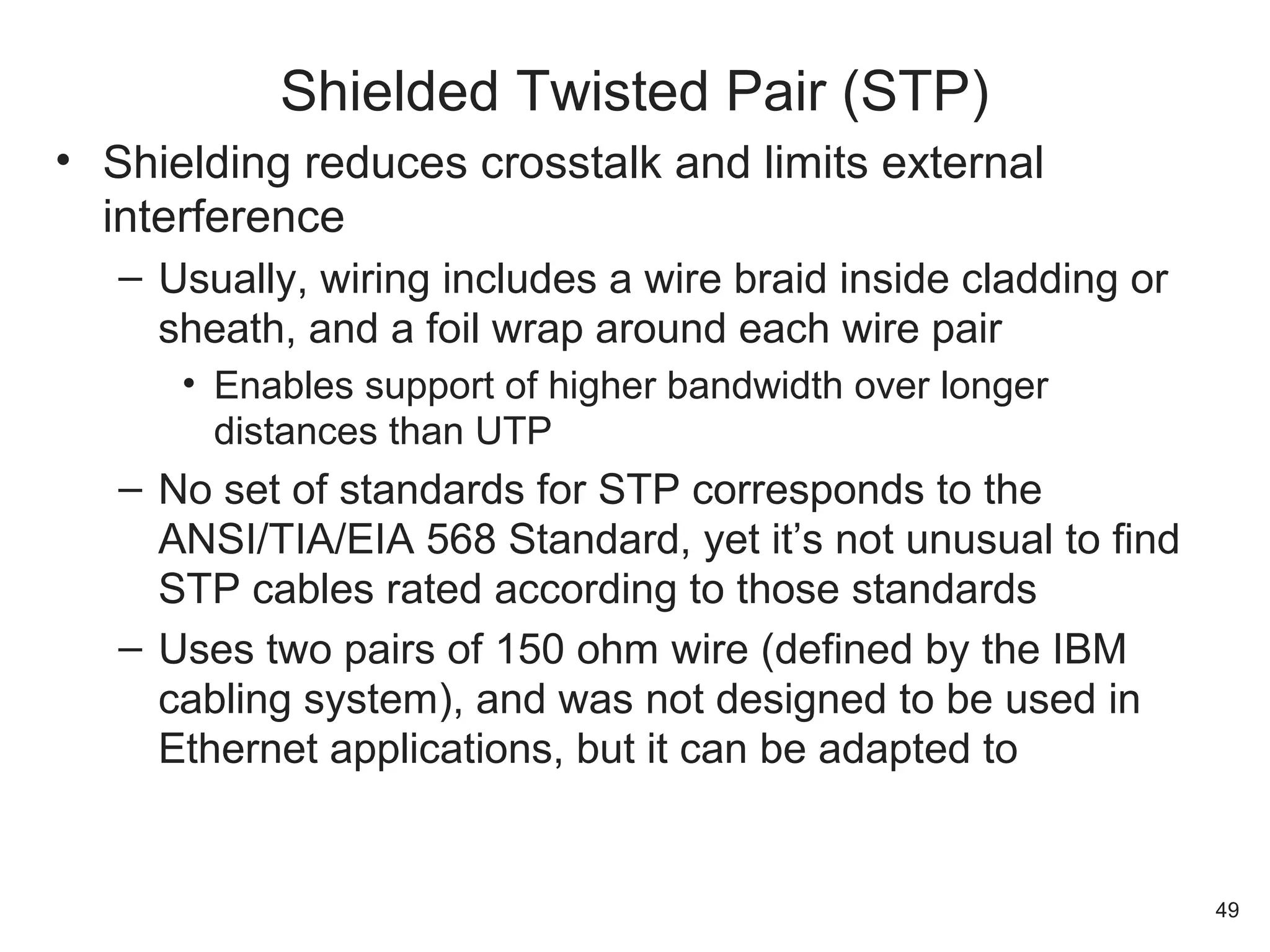 Shielded Twisted Pair (STP)

• Shielding reduces crosstalk and limits external interference

– Usually, wiring includes a wire braid inside cladding or sheath, and a foil wrap around each wire pair

• Enables support of higher bandwidth over longer distances than UTP

– No set of standards for STP corresponds to the ANSI/TIA/EIA 568 Standard, yet it’s not unusual to find STP cables rated according to those standards

– Uses two pairs of 150 ohm wire (defined by the IBM cabling system), and was not designed to be used in Ethernet applications, but it can be adapted to

49